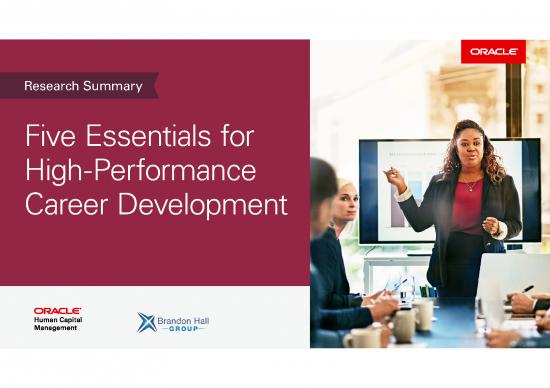 ORACLE

Research Summary

Five Essentials for High-Performance Career Development

ORACLE
Human Capital Management

Brandon Hall
GROUP